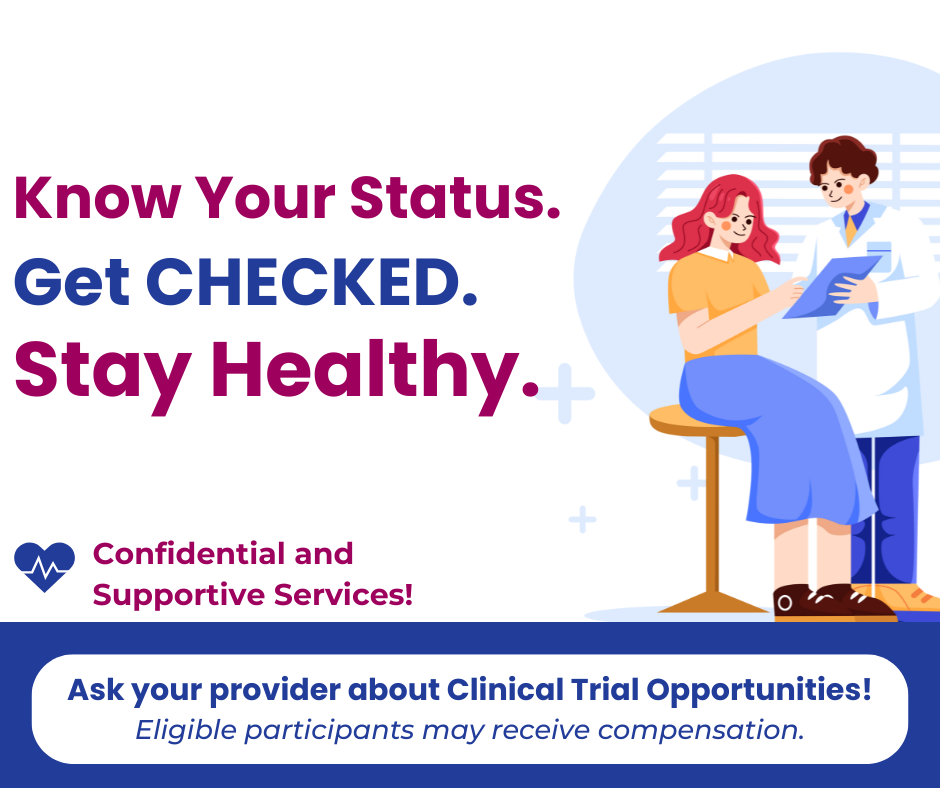 Know Your Status.
Get CHECKED.
Stay Healthy.

Confidential and Supportive Services!

Ask your provider about Clinical Trial Opportunities!
Eligible participants may receive compensation.